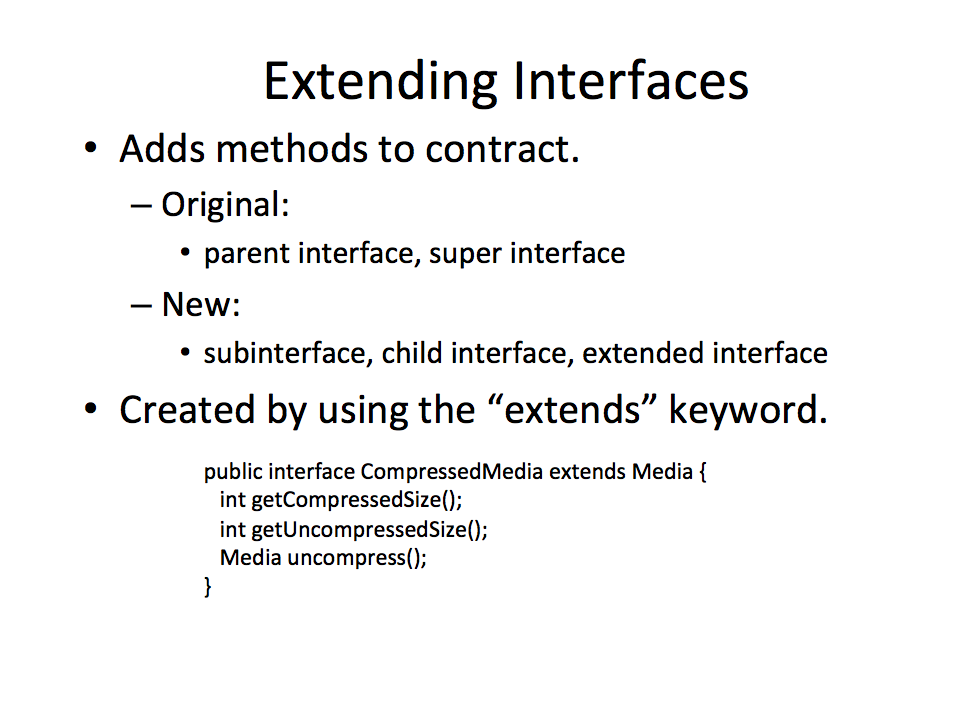 Extending Interfaces

• Adds methods to contract.
 – Original:
  • parent interface, super interface
 – New:
  • subinterface, child interface, extended interface
• Created by using the “extends” keyword.

public interface CompressedMedia extends Media {
 int getCompressedSize();
 int getUncompressedSize();
 Media uncompress();
}